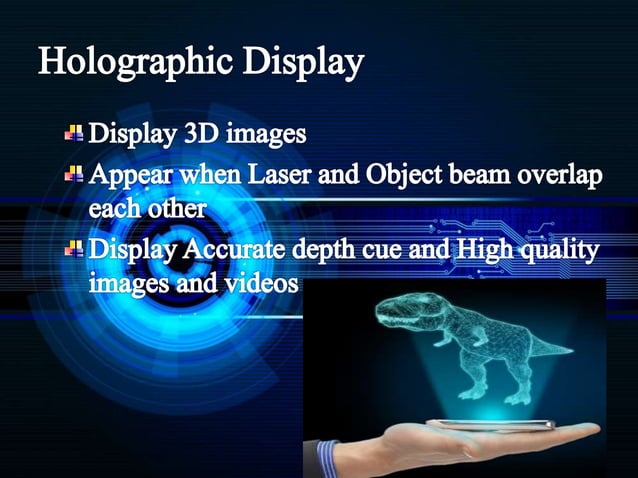 Holographic Display

Display 3D images

Appear when Laser and Object beam overlap each other

Display Accurate depth cue and High quality images and videos